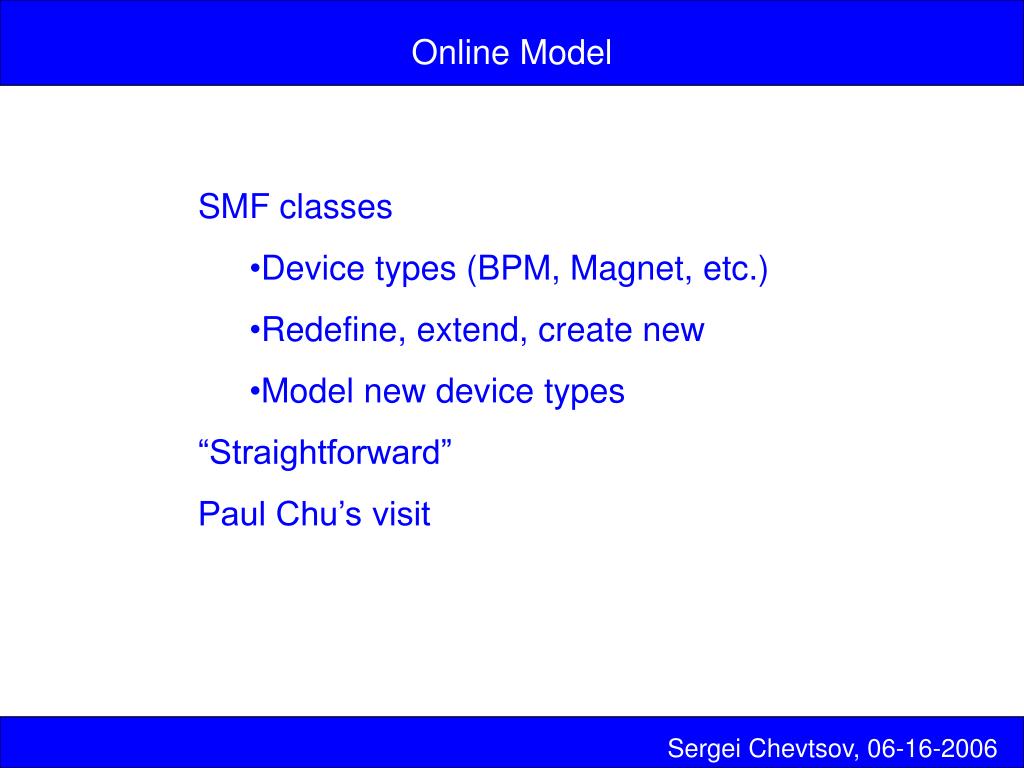 Online Model

SMF classes

•Device types (BPM, Magnet, etc.)

•Redefine, extend, create new

•Model new device types

“Straightforward”

Paul Chu’s visit

Sergei Chevtsov, 06-16-2006